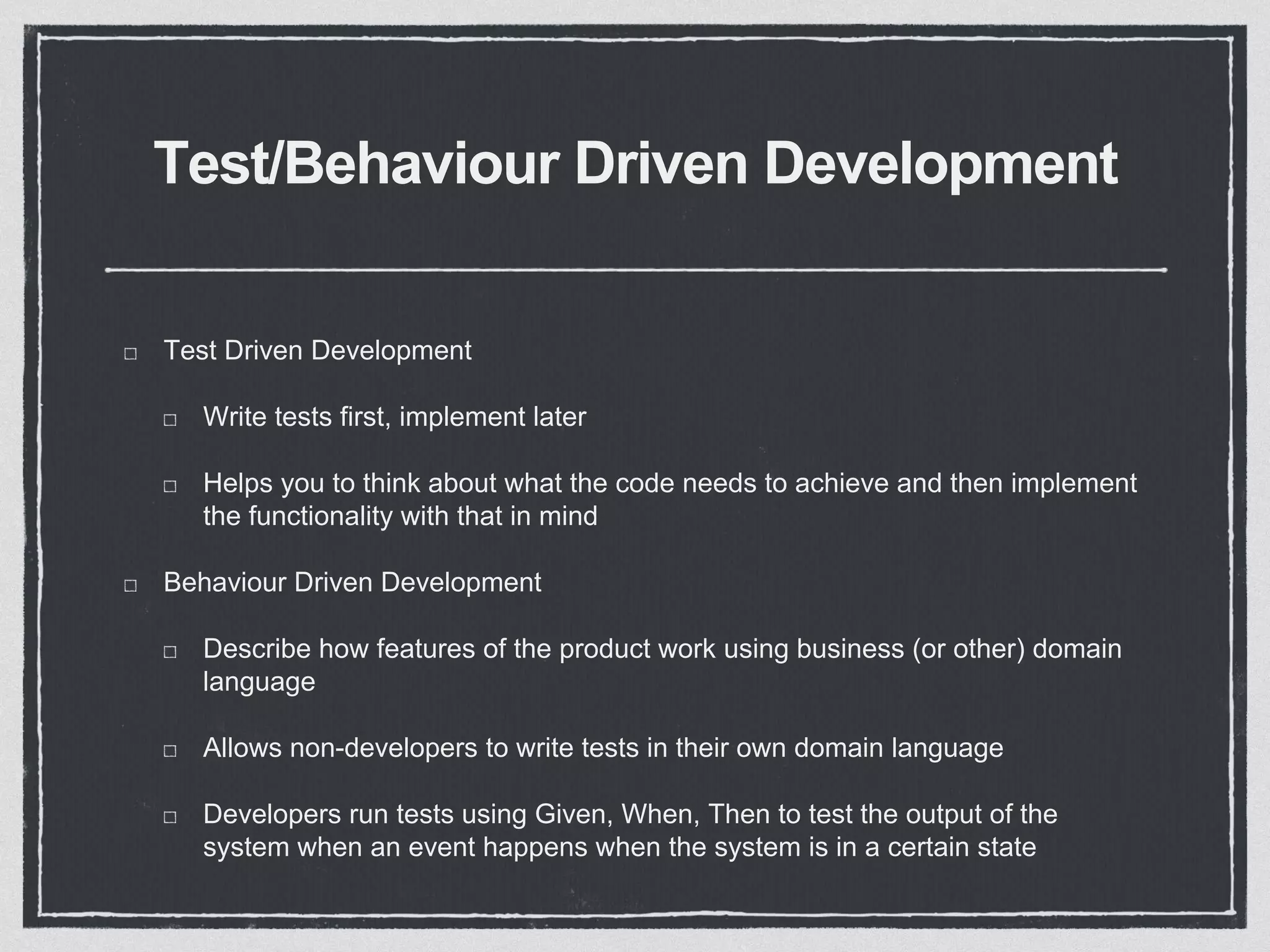 Test/Behaviour Driven Development

□ Test Driven Development

□ Write tests first, implement later

□ Helps you to think about what the code needs to achieve and then implement the functionality with that in mind

□ Behaviour Driven Development

□ Describe how features of the product work using business (or other) domain language

□ Allows non-developers to write tests in their own domain language

□ Developers run tests using Given, When, Then to test the output of the system when an event happens when the system is in a certain state